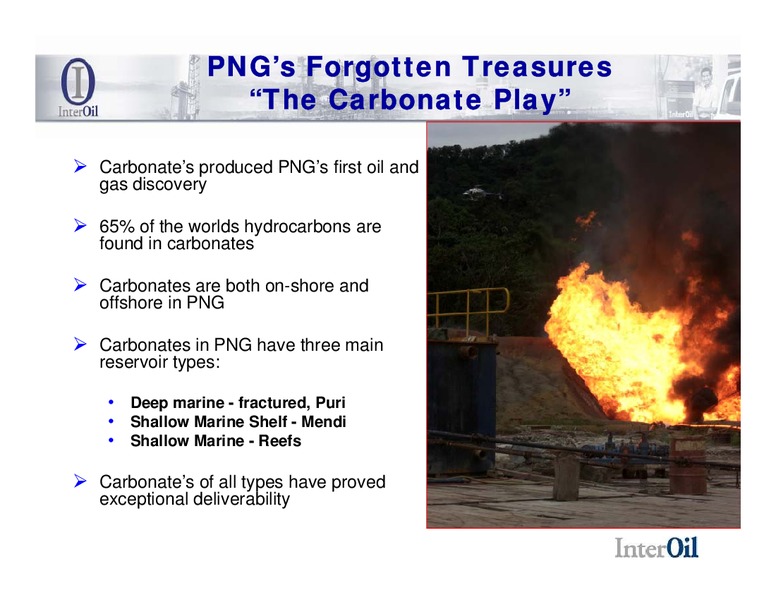 InterOil

PNG's Forgotten Treasures
"The Carbonate Play"

InterOil

➢ Carbonate's produced PNG's first oil and gas discovery

➢ 65% of the worlds hydrocarbons are found in carbonates

➢ Carbonates are both on-shore and offshore in PNG

➢ Carbonates in PNG have three main reservoir types:

• Deep marine - fractured, Puri
• Shallow Marine Shelf - Mendi
• Shallow Marine - Reefs

➢ Carbonate's of all types have proved exceptional deliverability

InterOil